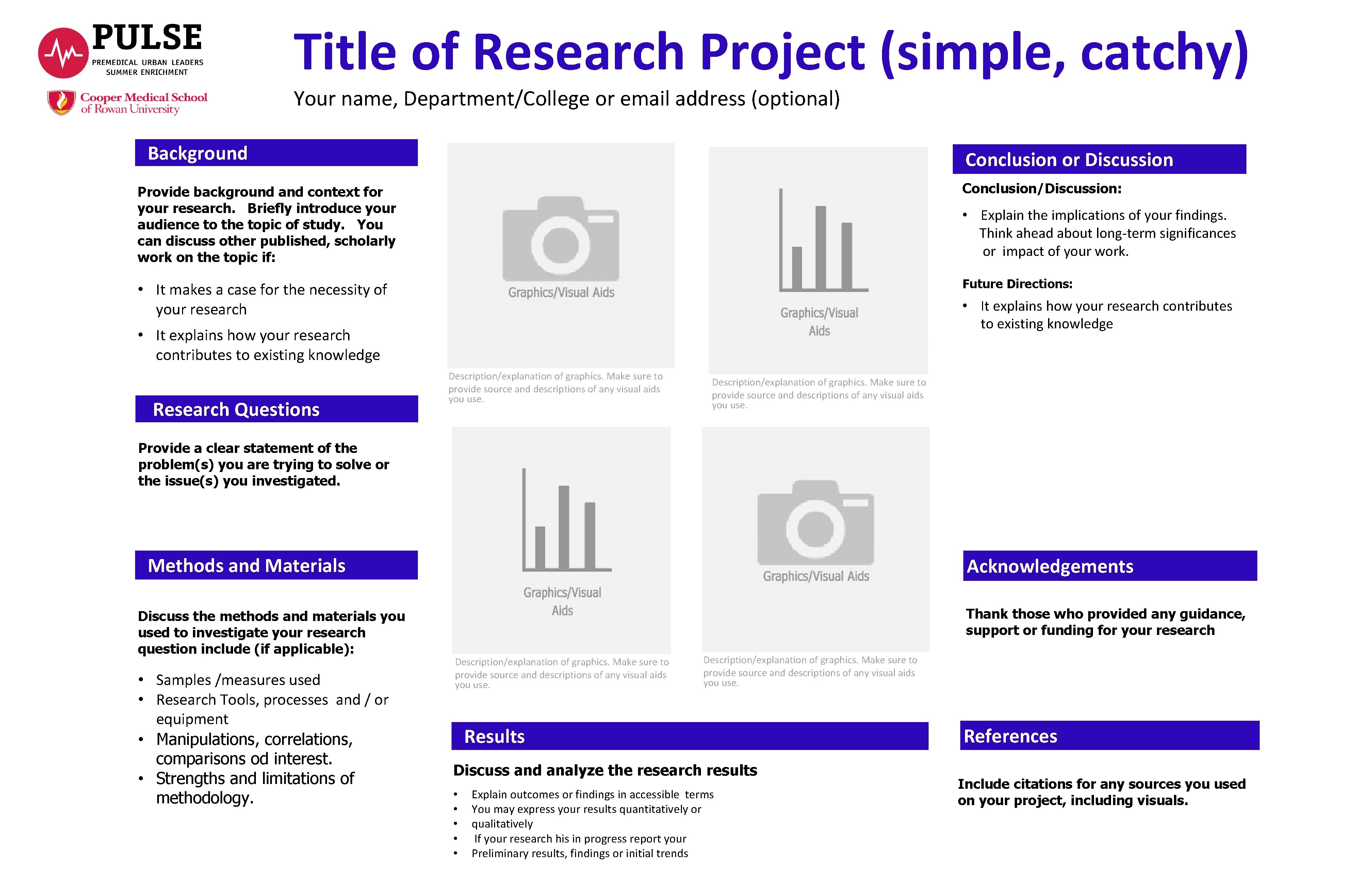 PULSE
PREMEDICAL URBAN LEADERS SUMMER ENRICHMENT

Cooper Medical School of Rowan University

Title of Research Project (simple, catchy)

Your name, Department/College or email address (optional)

Background

Provide background and context for your research. Briefly introduce your audience to the topic of study. You can discuss other published, scholarly work on the topic if:

• It makes a case for the necessity of your research
• It explains how your research contributes to existing knowledge

Research Questions

Provide a clear statement of the problem(s) you are trying to solve or the issue(s) you investigated.

Methods and Materials

Discuss the methods and materials you used to investigate your research question include (if applicable):

• Samples /measures used
• Research Tools, processes and / or equipment
• Manipulations, correlations, comparisons od interest.
• Strengths and limitations of methodology.

Graphics/Visual Aids

Description/explanation of graphics. Make sure to provide source and descriptions of any visual aids you use.

Graphics/Visual Aids

Description/explanation of graphics. Make sure to provide source and descriptions of any visual aids you use.

Graphics/Visual Aids

Description/explanation of graphics. Make sure to provide source and descriptions of any visual aids you use.

Graphics/Visual Aids

Description/explanation of graphics. Make sure to provide source and descriptions of any visual aids you use.

Results

Discuss and analyze the research results

• Explain outcomes or findings in accessible terms
• You may express your results quantitatively or
• qualitatively
• If your research his in progress report your
• Preliminary results, findings or initial trends

Conclusion or Discussion

Conclusion/Discussion:

• Explain the implications of your findings. Think ahead about long-term significances or impact of your work.

Future Directions:

• It explains how your research contributes to existing knowledge

Acknowledgements

Thank those who provided any guidance, support or funding for your research

References

Include citations for any sources you used on your project, including visuals.